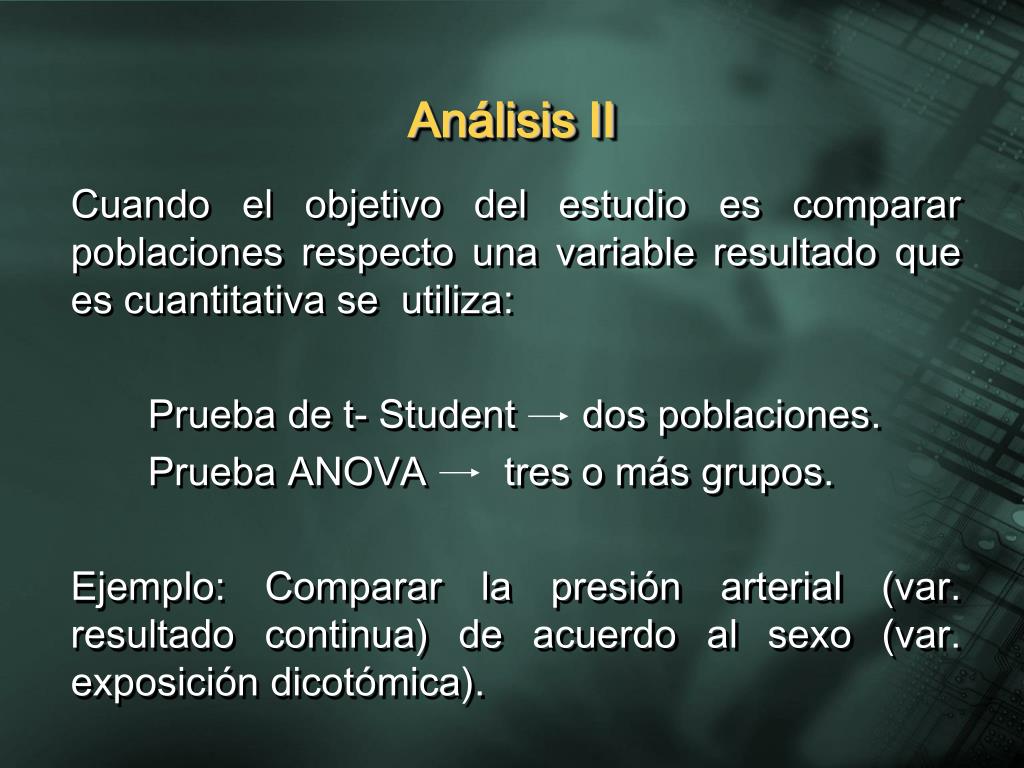 Análisis II

Cuando el objetivo del estudio es comparar poblaciones respecto una variable resultado que es cuantitativa se utiliza:

Prueba de t- Student → dos poblaciones.
Prueba ANOVA → tres o más grupos.

Ejemplo: Comparar la presión arterial (var. resultado continua) de acuerdo al sexo (var. exposición dicotómica).